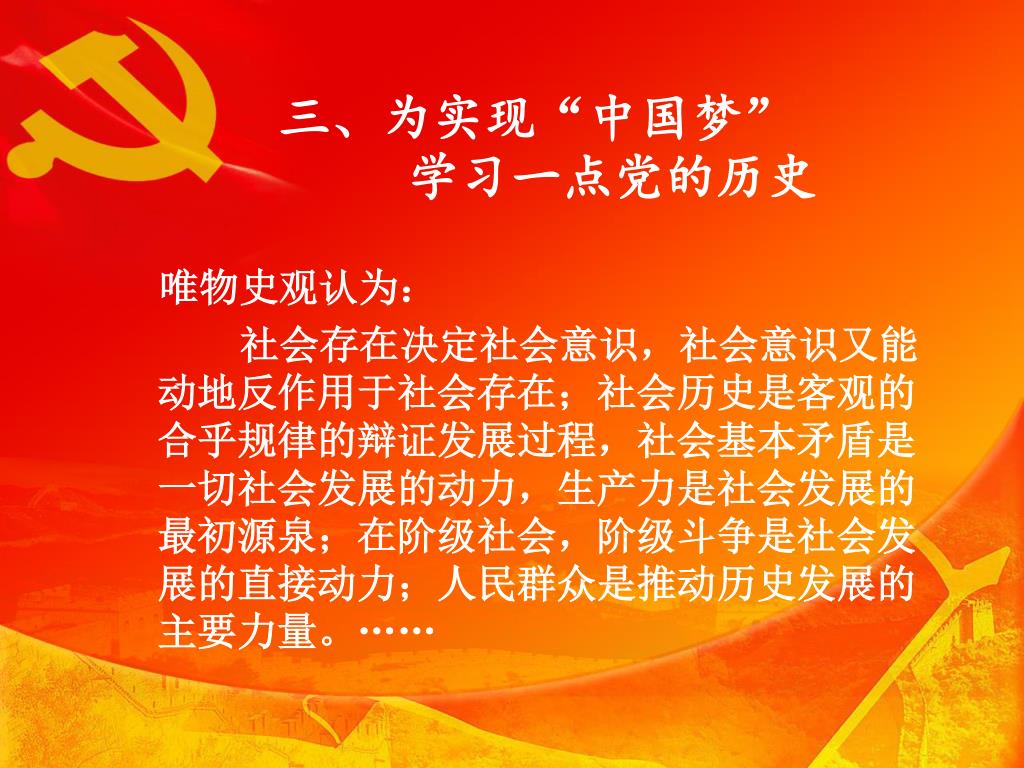 三、为实现“中国梦”
学习一点党的历史

唯物史观认为：

社会存在决定社会意识，社会意识又能动地反作用于社会存在；社会历史是客观的合乎规律的辩证发展过程，社会基本矛盾是一切社会发展的动力，生产力是社会发展的最初源泉；在阶级社会，阶级斗争是社会发展的直接动力；人民群众是推动历史发展的主要力量。……